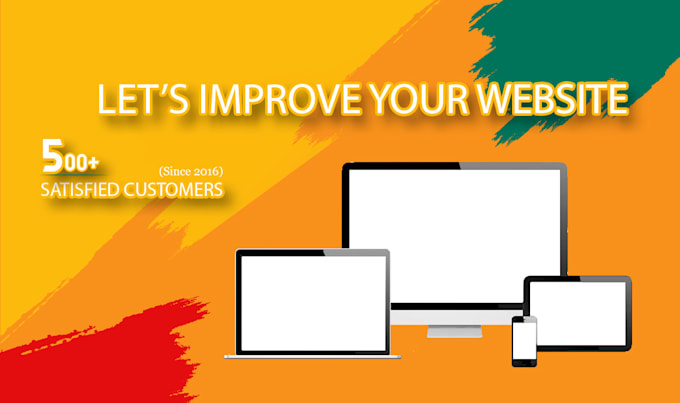 LET'S IMPROVE YOUR WEBSITE

500+
(Since 2016)
SATISFIED CUSTOMERS